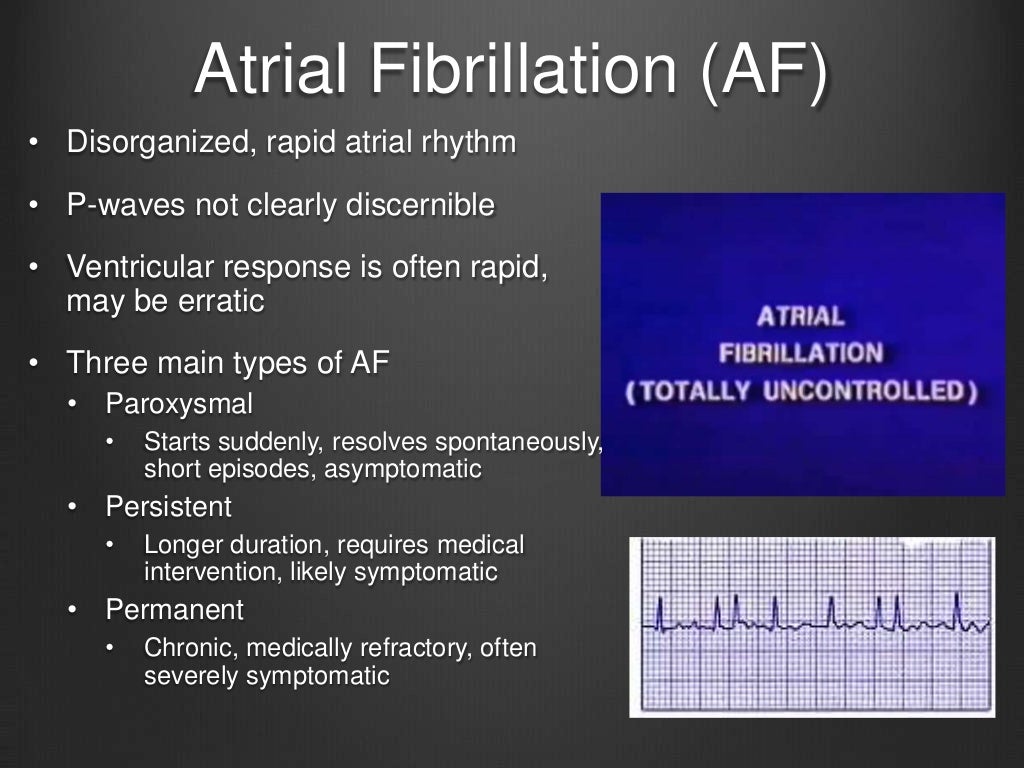 Atrial Fibrillation (AF)

• Disorganized, rapid atrial rhythm

• P-waves not clearly discernible

• Ventricular response is often rapid, may be erratic

• Three main types of AF
  • Paroxysmal
    • Starts suddenly, resolves spontaneously, short episodes, asymptomatic
  • Persistent
    • Longer duration, requires medical intervention, likely symptomatic
  • Permanent
    • Chronic, medically refractory, often severely symptomatic

ATRIAL
FIBRILLATION
(TOTALLY UNCONTROLLED)